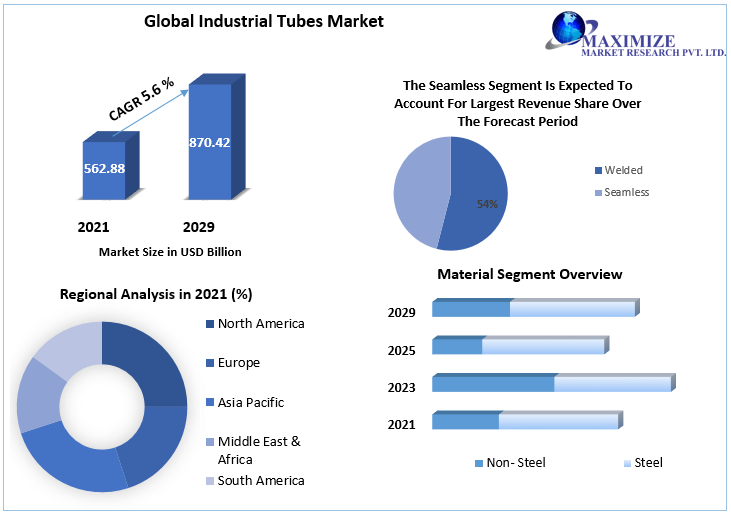 Global Industrial Tubes Market

MAXIMIZE
MARKET RESEARCH PVT. LTD.

CAGR 5.6 %

562.88

870.42

2021

2029

Market Size in USD Billion

The Seamless Segment Is Expected To Account For Largest Revenue Share Over The Forecast Period

54%

Welded

Seamless

Regional Analysis in 2021 (%)

North America

Europe

Asia Pacific

Middle East & Africa

South America

Material Segment Overview

2029

2025

2023

2021

Non- Steel

Steel